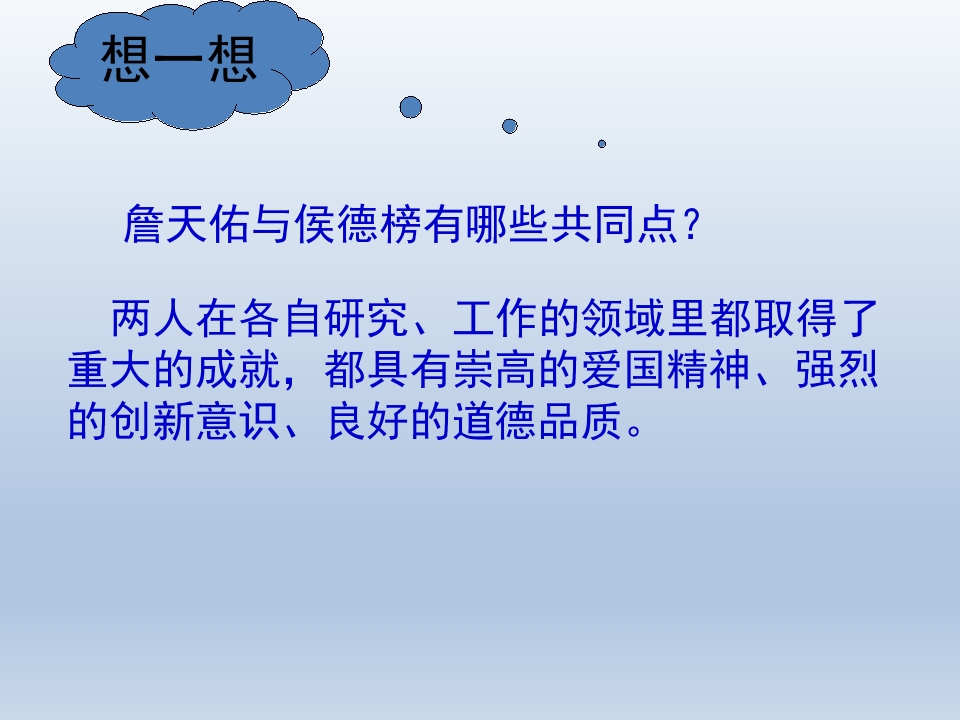 想一想

詹天佑与侯德榜有哪些共同点？

两人在各自研究、工作的领域里都取得了重大的成就，都具有崇高的爱国精神、强烈的创新意识、良好的道德品质。